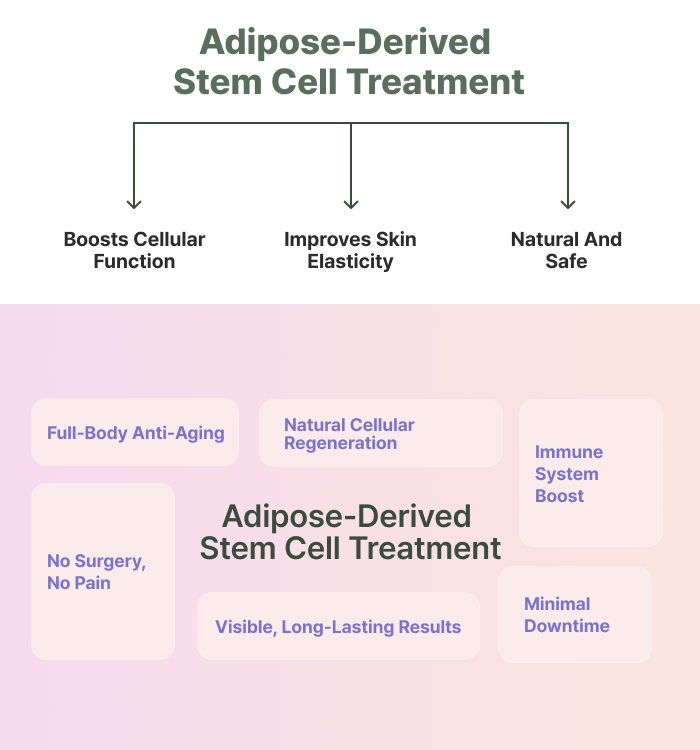 Adipose-Derived Stem Cell Treatment

Boosts Cellular Function

Improves Skin Elasticity

Natural And Safe

Full-Body Anti-Aging

Natural Cellular Regeneration

Immune System Boost

No Surgery, No Pain

Adipose-Derived Stem Cell Treatment

Visible, Long-Lasting Results

Minimal Downtime